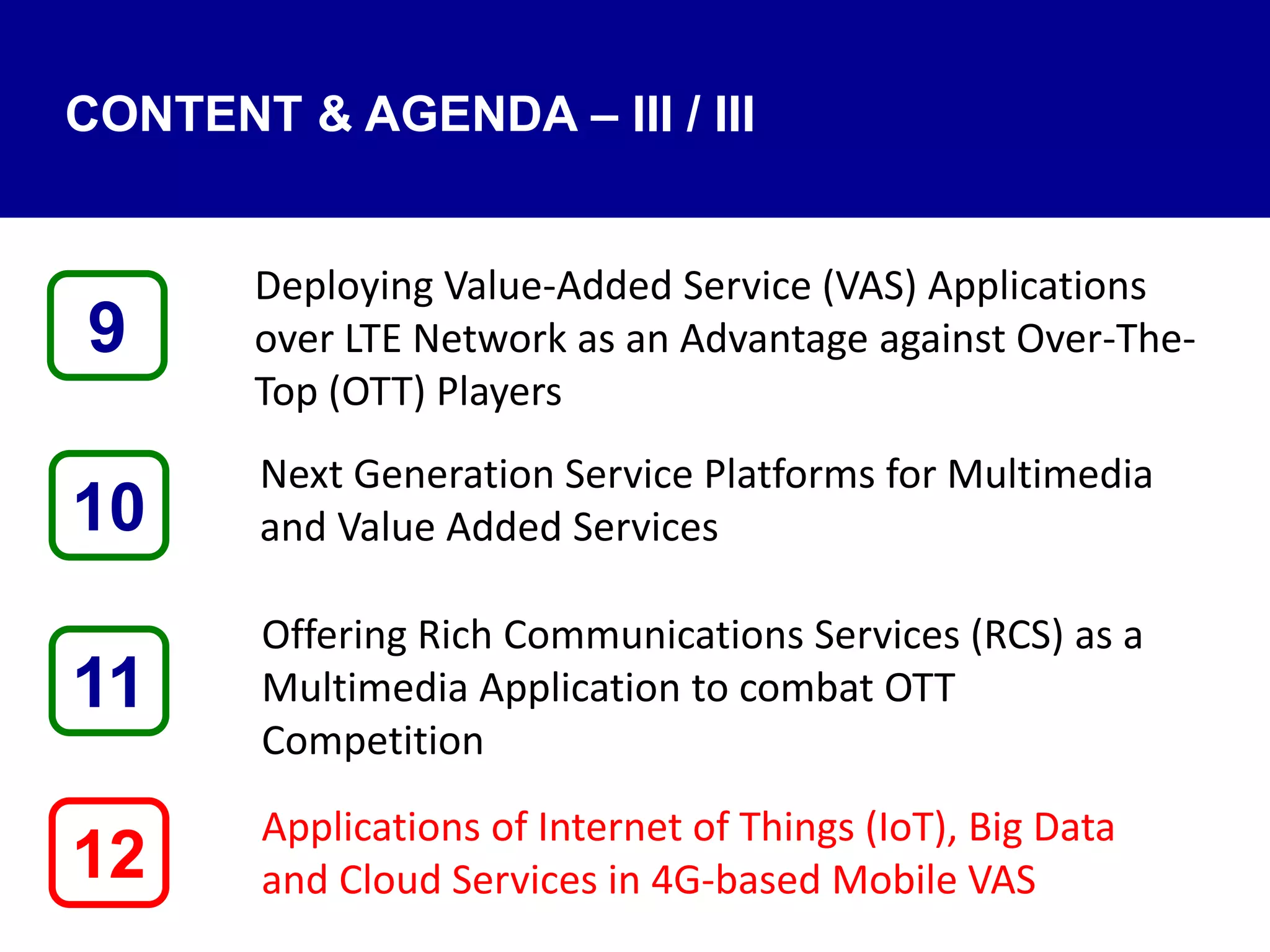 CONTENT & AGENDA – III / III

9

Deploying Value-Added Service (VAS) Applications over LTE Network as an Advantage against Over-The-Top (OTT) Players

10

Next Generation Service Platforms for Multimedia and Value Added Services

11

Offering Rich Communications Services (RCS) as a Multimedia Application to combat OTT Competition

12

Applications of Internet of Things (IoT), Big Data and Cloud Services in 4G-based Mobile VAS